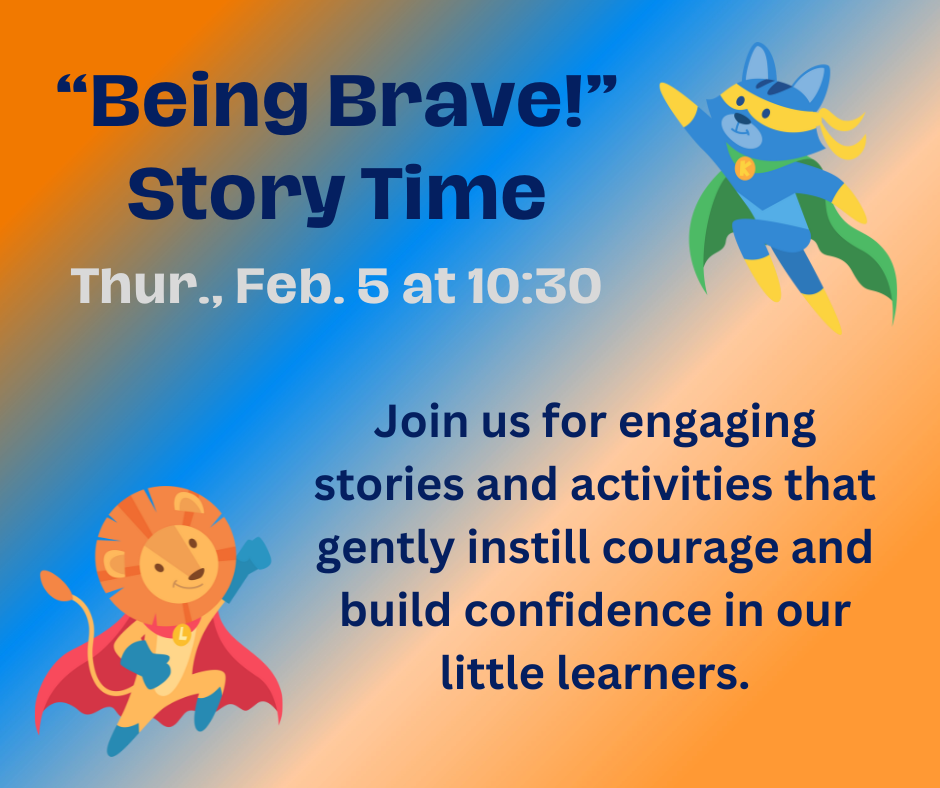 “Being Brave!”
Story Time

Thur., Feb. 5 at 10:30

K

Join us for engaging stories and activities that gently instill courage and build confidence in our little learners.

L